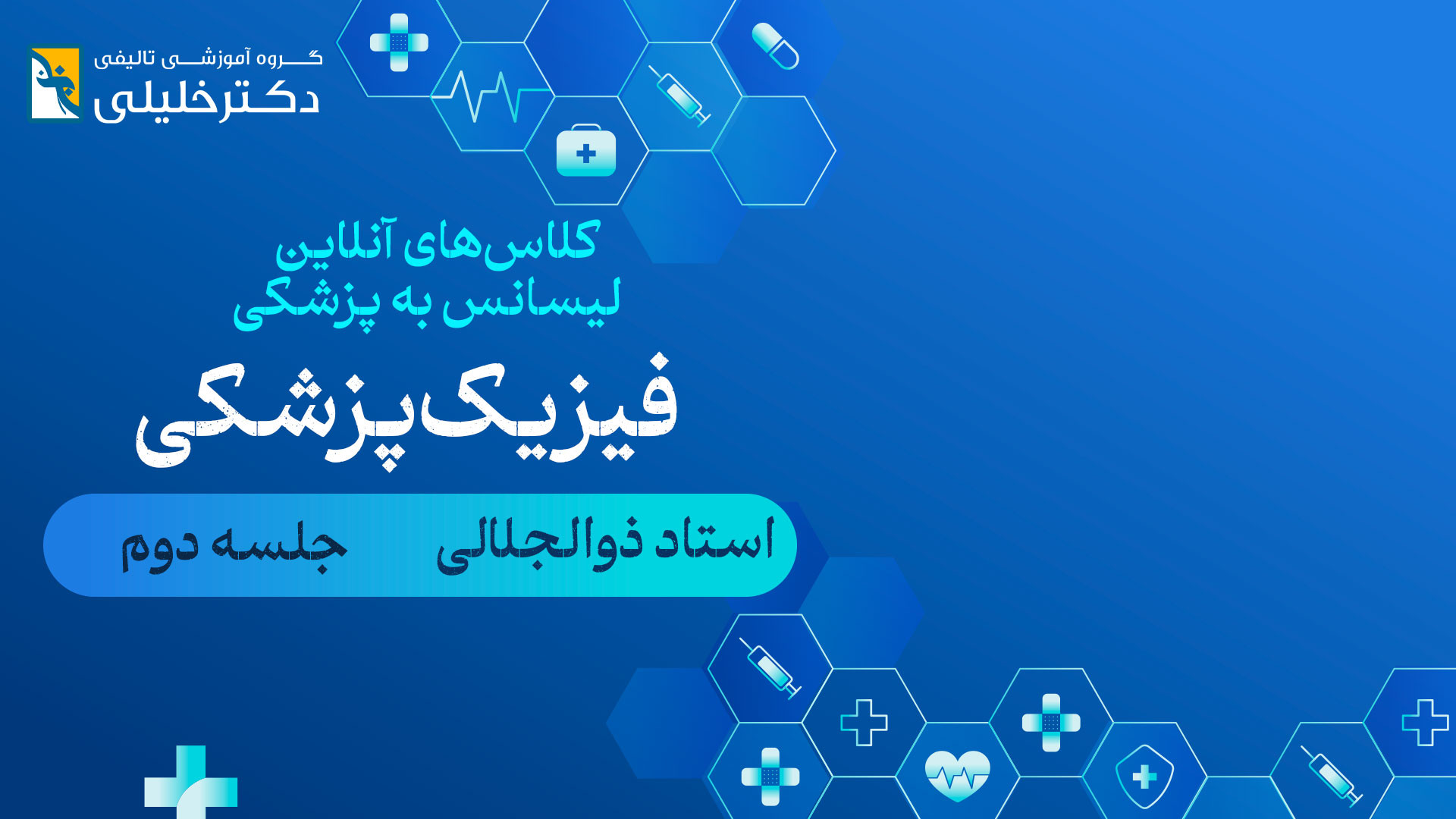 گروه آموزشی تالیفی
دکترخلیلی

کلاس‌های آنلاین
لیسانس به پزشکی

فیزیک پزشکی

استاد ذوالجلالی
جلسه دوم